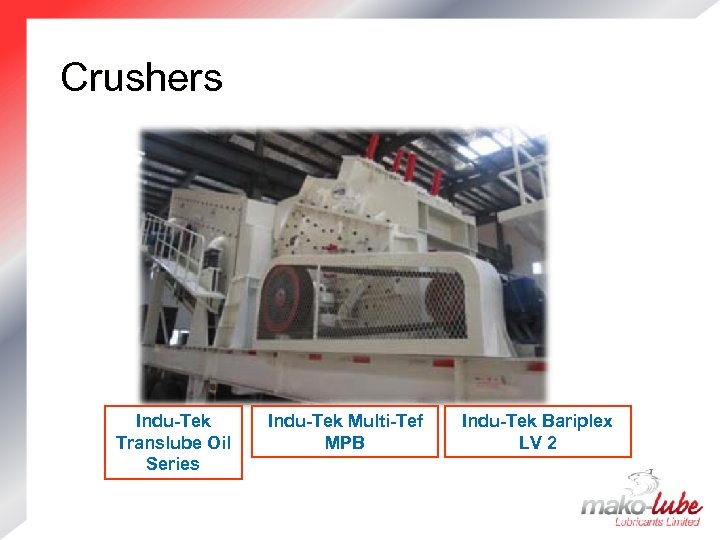 Crushers

Indu-Tek Translube Oil Series

Indu-Tek Multi-Tef MPB

Indu-Tek Bariplex LV 2

mako-lube
Lubricants Limited